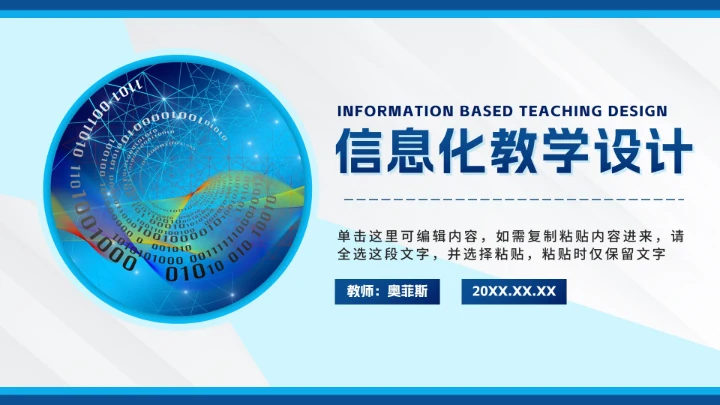 INFORMATION BASED TEACHING DESIGN

信息化教学设计

单击这里可编辑内容，如需复制粘贴内容进来，请全选这段文字，并选择粘贴，粘贴时仅保留文字

教师：奥菲斯

20XX.XX.XX